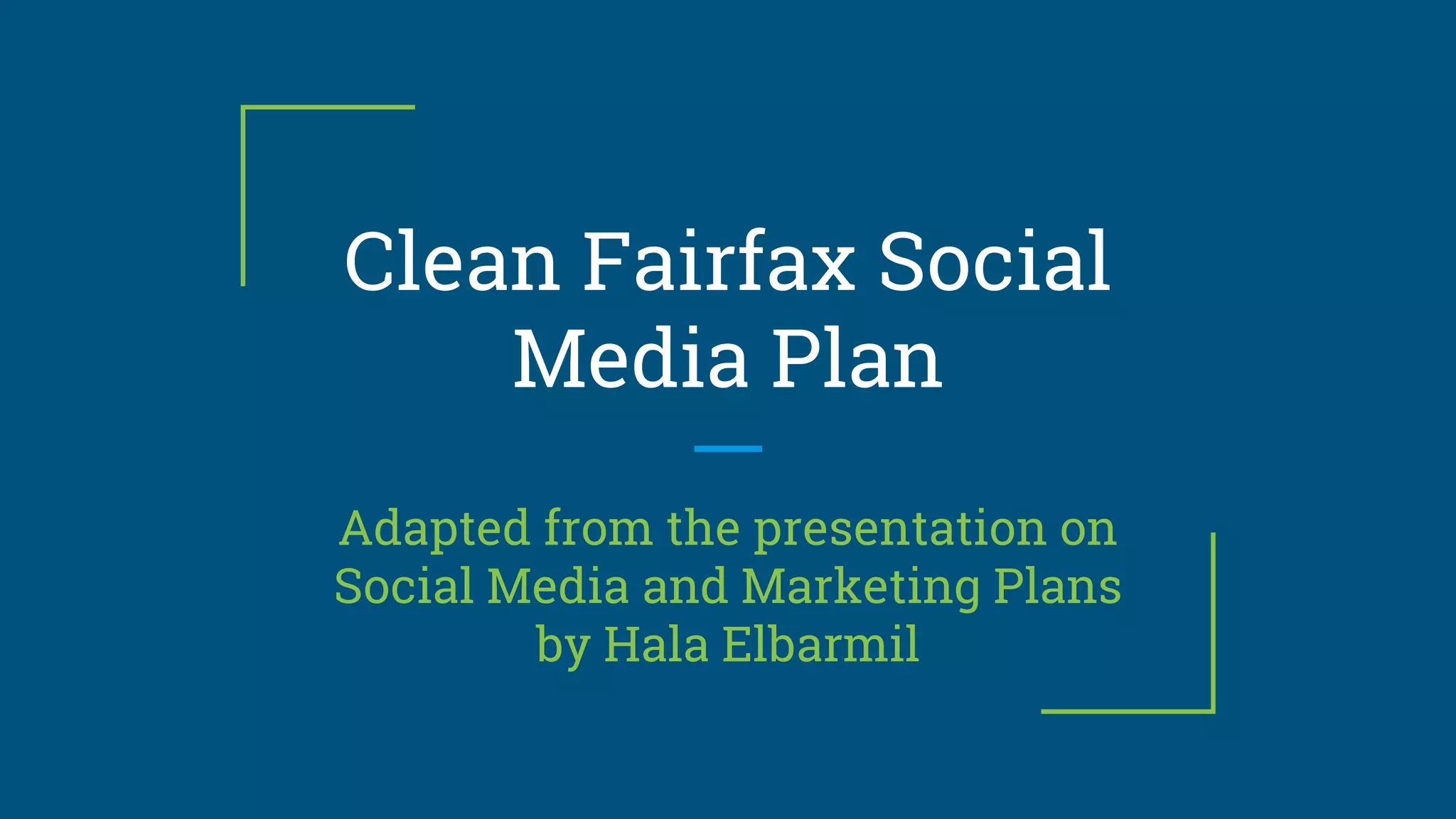 Clean Fairfax Social Media Plan

Adapted from the presentation on Social Media and Marketing Plans by Hala Elbarmil